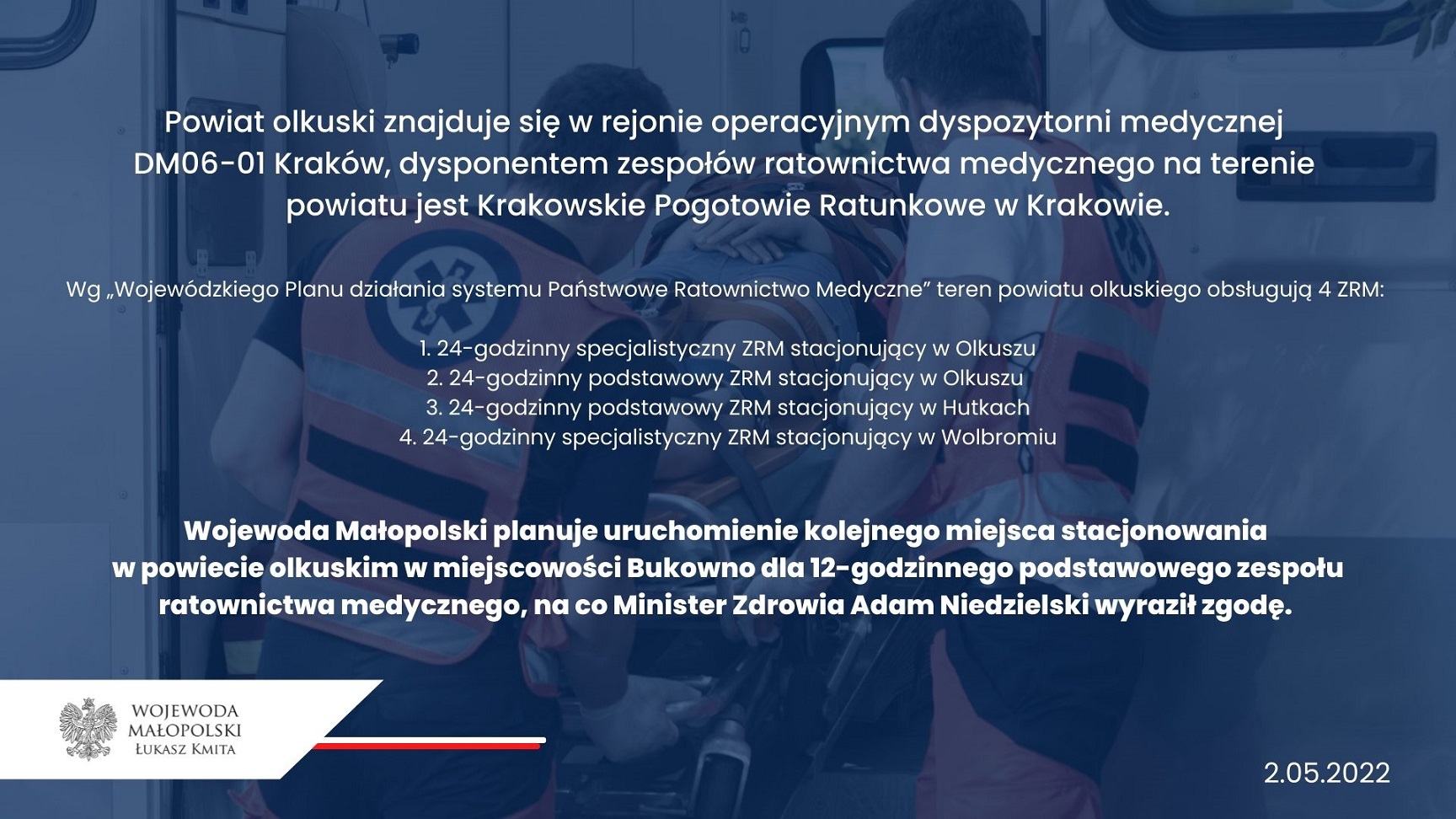 Powiat olkuski znajduje się w rejonie operacyjnym dyspozytorni medycznej DM06-01 Kraków, dysponentem zespołów ratownictwa medycznego na terenie powiatu jest Krakowskie Pogotowie Ratunkowe w Krakowie.

Wg „Wojewódzkiego Planu działania systemu Państwowe Ratownictwo Medyczne” teren powiatu olkuskiego obsługują 4 ZRM:

1. 24-godzinny specjalistyczny ZRM stacjonujący w Olkuszu
2. 24-godzinny podstawowy ZRM stacjonujący w Olkuszu
3. 24-godzinny podstawowy ZRM stacjonujący w Hutkach
4. 24-godzinny specjalistyczny ZRM stacjonujący w Wolbromiu

Wojewoda Małopolski planuje uruchomienie kolejnego miejsca stacjonowania w powiecie olkuskim w miejscowości Bukowno dla 12-godzinnego podstawowego zespołu ratownictwa medycznego, na co Minister Zdrowia Adam Niedzielski wyraził zgodę.

WOJEWODA MAŁOPOLSKI ŁUKASZ KMITA

2.05.2022